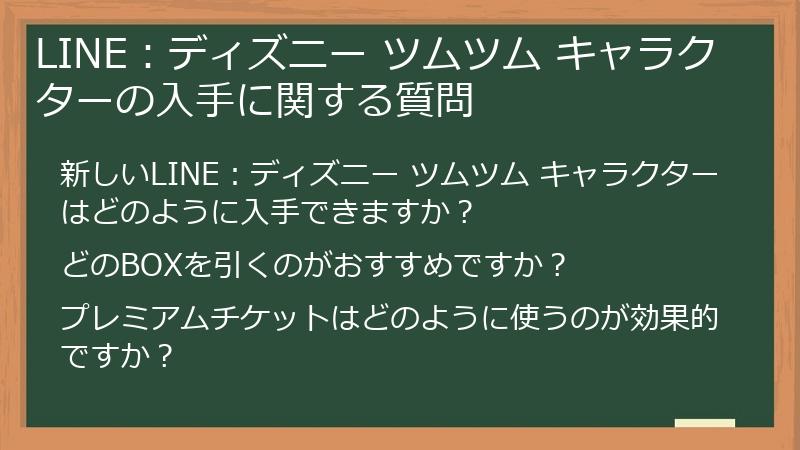 LINE：ディズニー ツムツム キャラクターの入手に関する質問

新しいLINE：ディズニー ツムツム キャラクターはどのように入手できますか？

どのBOXを引くのがおすすめですか？

プレミアムチケットはどのように使うのが効果的ですか？